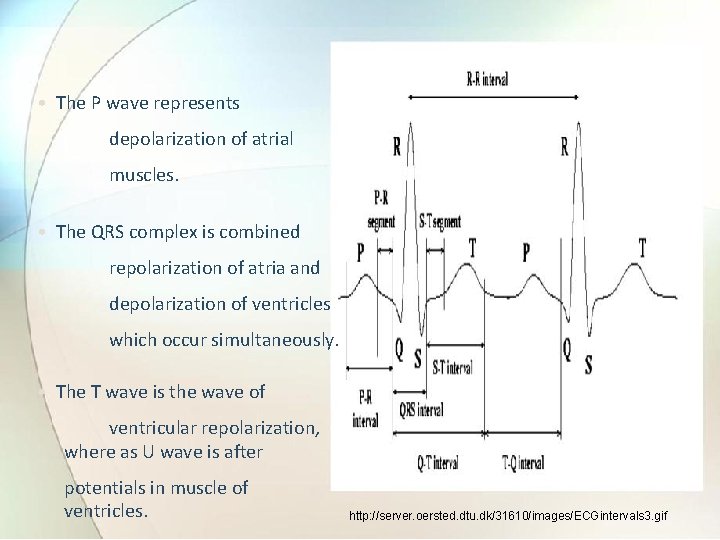 • The P wave represents depolarization of atrial muscles.

• The QRS complex is combined repolarization of atria and depolarization of ventricles which occur simultaneously.

• The T wave is the wave of ventricular repolarization, where as U wave is after potentials in muscle of ventricles.

R-R interval

R

R

P-R segment

S-T segment

P

T

P

T

Q

S

Q

S

S-T interval

P-R interval

QRS interval

Q-T interval

T-Q interval

http://server.oersted.dtu.dk/31610/images/ECGintervals3.gif